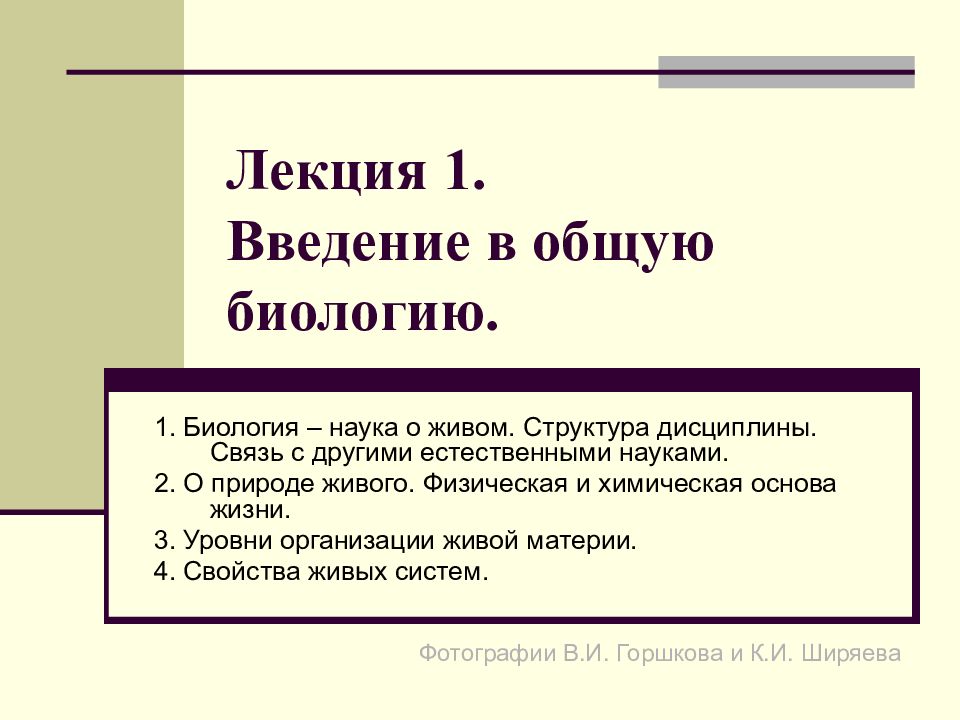 Лекция 1.
Введение в общую биологию.

1. Биология – наука о живом. Структура дисциплины. Связь с другими естественными науками.
2. О природе живого. Физическая и химическая основа жизни.
3. Уровни организации живой материи.
4. Свойства живых систем.

Фотографии В.И. Горшкова и К.И. Ширяева